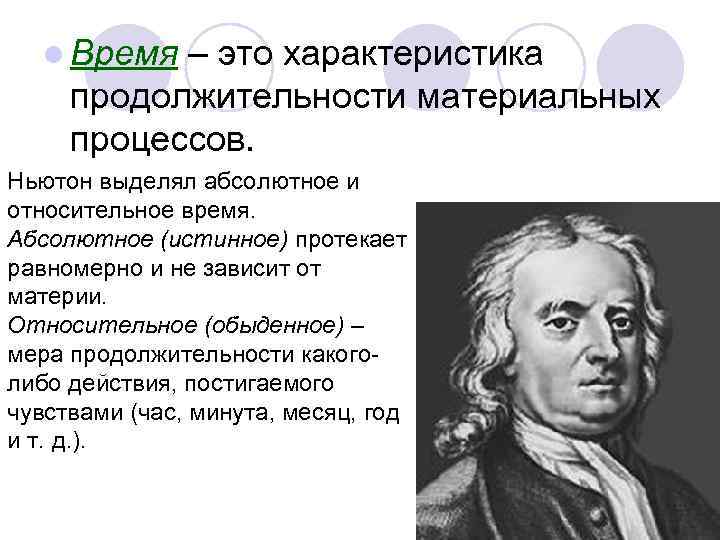 Время – это характеристика продолжительности материальных процессов.

Ньютон выделял абсолютное и относительное время.
Абсолютное (истинное) протекает равномерно и не зависит от материи.
Относительное (обыденное) – мера продолжительности какого-либо действия, постигаемого чувствами (час, минута, месяц, год и т. д.).